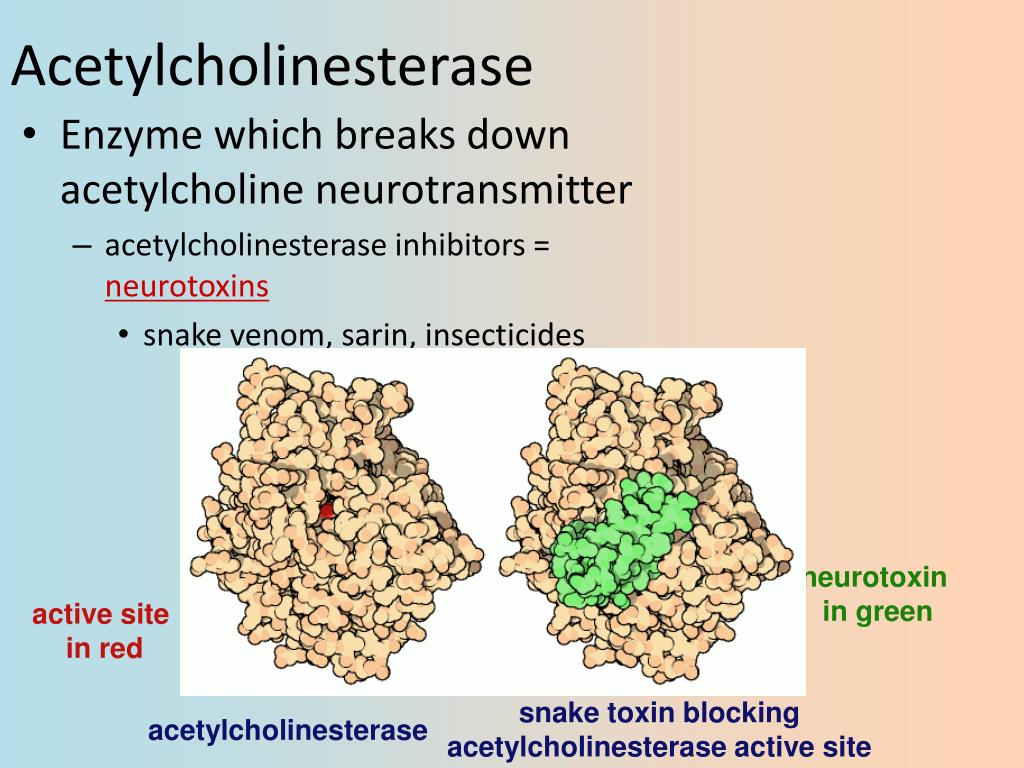 Acetylcholinesterase

• Enzyme which breaks down acetylcholine neurotransmitter

– acetylcholinesterase inhibitors = neurotoxins

• snake venom, sarin, insecticides

active site in red

neurotoxin in green

acetylcholinesterase

snake toxin blocking acetylcholinesterase active site